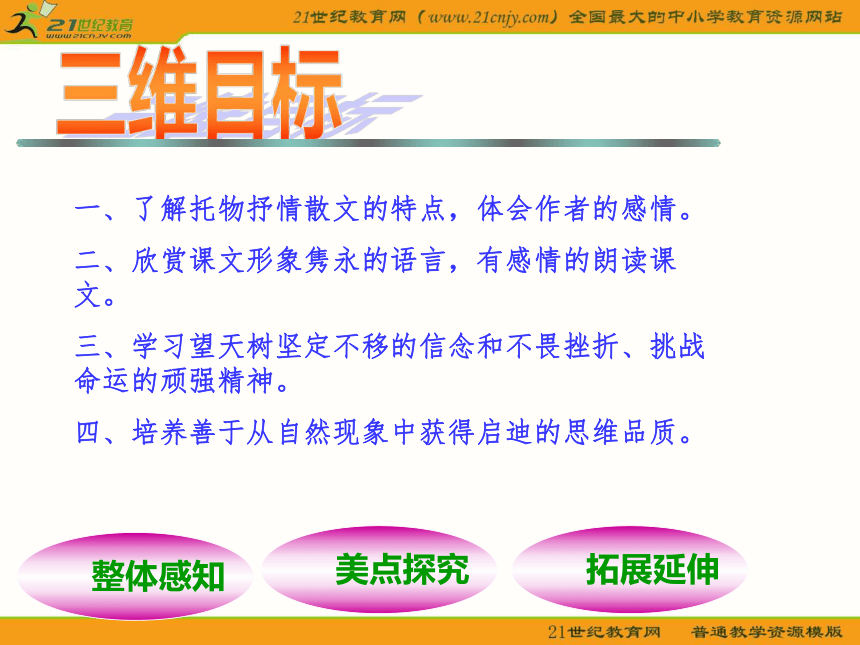 21世纪教育
www.21cnjy.com

21世纪教育网（www.21cnjy.com）全国最大的中小学教育资源网站

三维目标

一、了解托物抒情散文的特点，体会作者的感情。

二、欣赏课文形象隽永的语言，有感情的朗读课文。

三、学习望天树坚定不移的信念和不畏挫折、挑战命运的顽强精神。

四、培养善于从自然现象中获得启迪的思维品质。

整体感知

美点探究

拓展延伸

21世纪教育网　普通教学资源模版